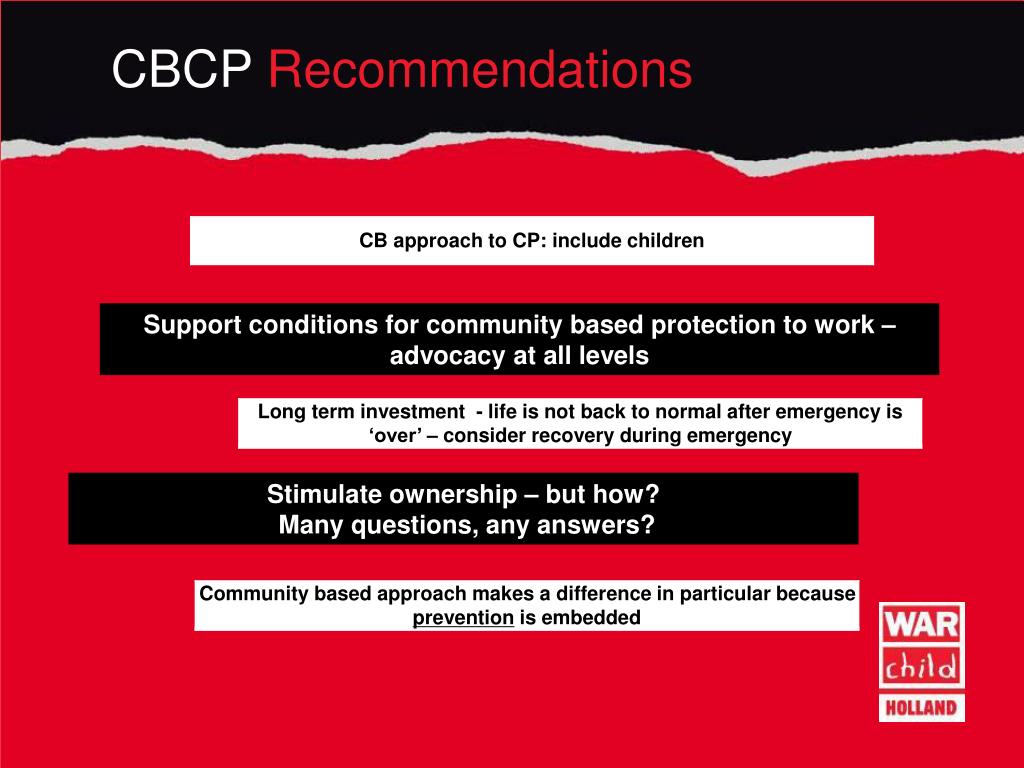 CBCP Recommendations

CB approach to CP: include children

Support conditions for community based protection to work – advocacy at all levels

Long term investment - life is not back to normal after emergency is ‘over’ – consider recovery during emergency

Stimulate ownership – but how?
Many questions, any answers?

Community based approach makes a difference in particular because prevention is embedded

WAR
child
HOLLAND